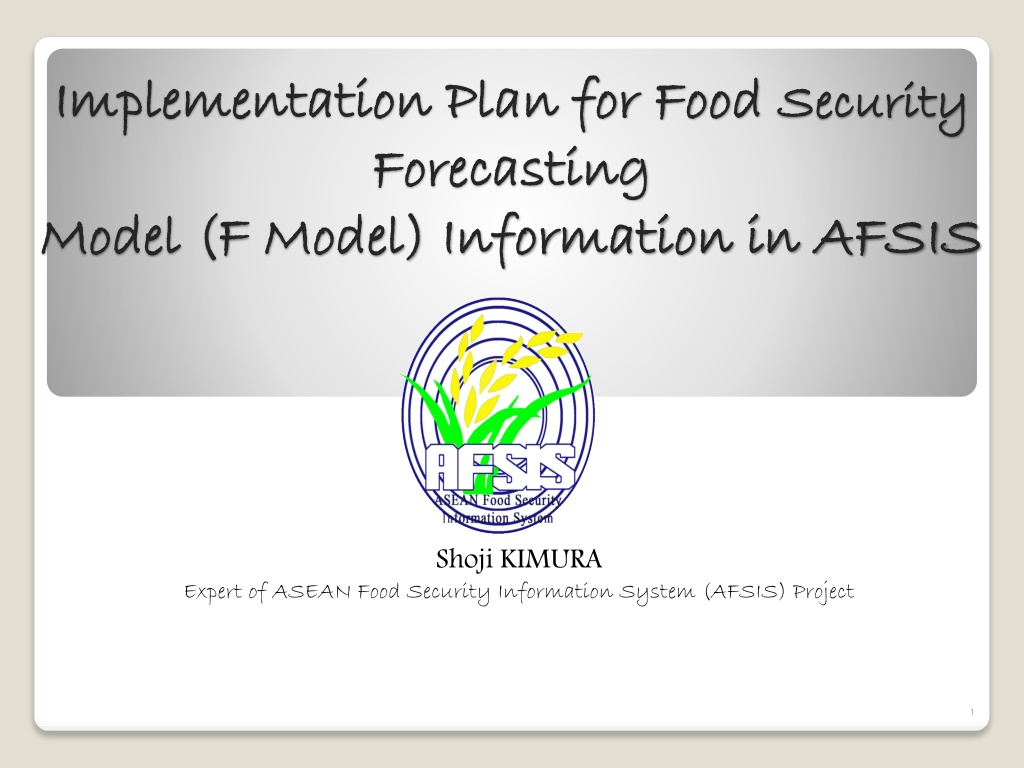 Implementation Plan for Food Security Forecasting Model (F Model) Information in AFSIS

AFSIS
ASEAN Food Security Information System

Shoji KIMURA
Expert of ASEAN Food Security Information System (AFSIS) Project

1